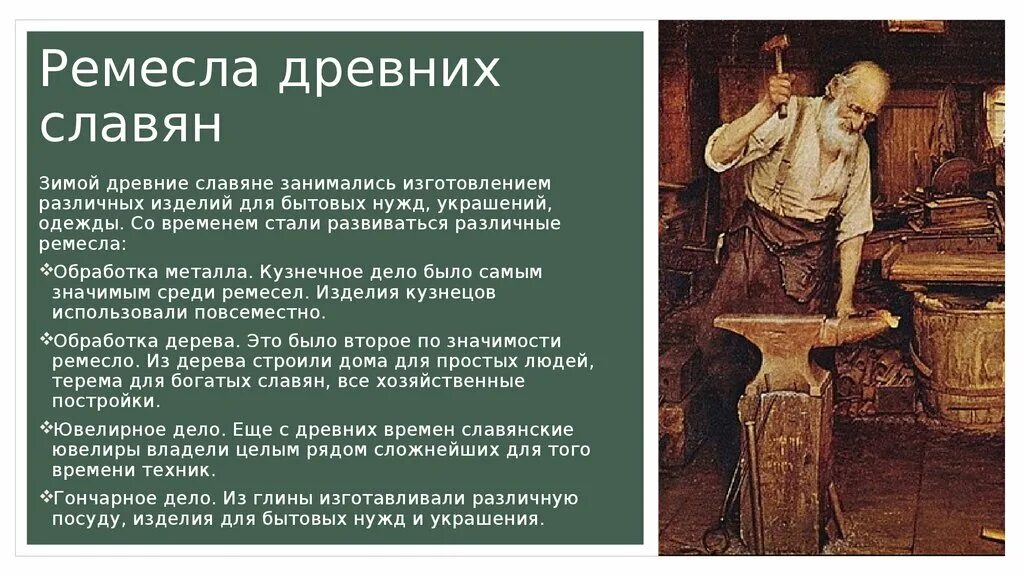 Ремесла древних славян

Зимой древние славяне занимались изготовлением различных изделий для бытовых нужд, украшений, одежды. Со временем стали развиваться различные ремесла:

❖Обработка металла. Кузнечное дело было самым значимым среди ремесел. Изделия кузнецов использовали повсеместно.

❖Обработка дерева. Это было второе по значимости ремесло. Из дерева строили дома для простых людей, терема для богатых славян, все хозяйственные постройки.

❖Ювелирное дело. Еще с древних времен славянские ювелиры владели целым рядом сложнейших для того времени техник.

❖Гончарное дело. Из глины изготавливали различную посуду, изделия для бытовых нужд и украшения.